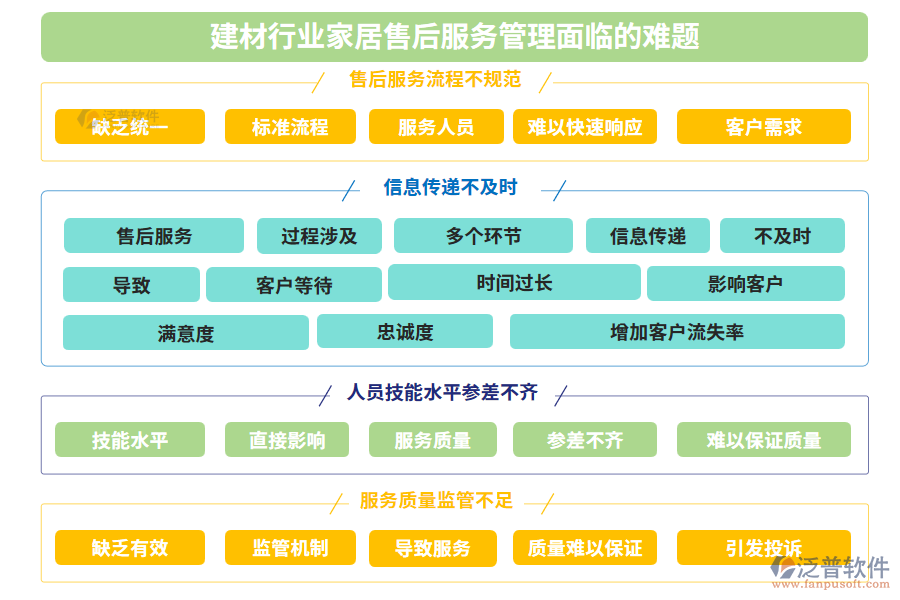 建材行业家居售后服务管理面临的难题

售后服务流程不规范

泛普软件

缺乏统一

标准流程

服务人员

难以快速响应

客户需求

信息传递不及时

售后服务

过程涉及

多个环节

信息传递

不及时

导致

客户等待

时间过长

影响客户

满意度

忠诚度

增加客户流失率

人员技能水平参差不齐

技能水平

直接影响

服务质量

参差不齐

难以保证质量

服务质量监管不足

缺乏有效

监管机制

导致服务

质量难以保证

引发投诉

泛普软件
www.fanpusoft.com